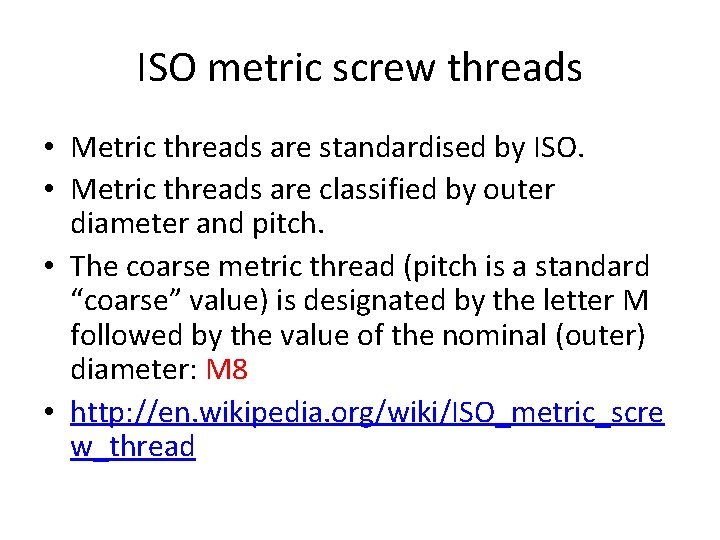 ISO metric screw threads

• Metric threads are standardised by ISO.
• Metric threads are classified by outer diameter and pitch.
• The coarse metric thread (pitch is a standard “coarse” value) is designated by the letter M followed by the value of the nominal (outer) diameter: M8
• http://en.wikipedia.org/wiki/ISO_metric_screw_thread